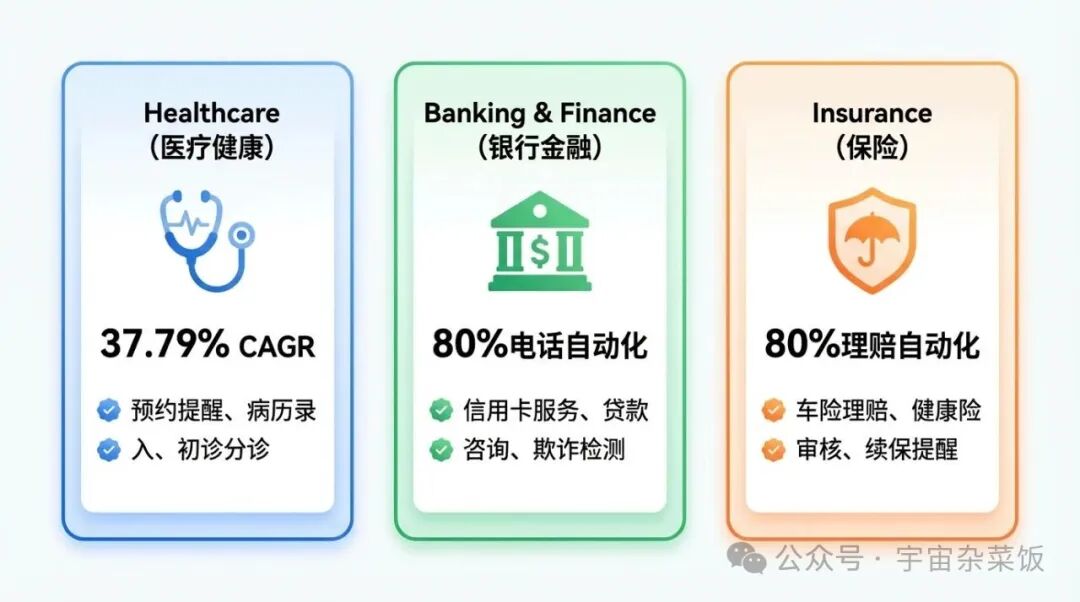 Healthcare
（医疗健康）

37.79% CAGR

预约提醒、病历录

入、初诊分诊

Banking & Finance
（银行金融）

$

80%电话自动化

信用卡服务、贷款

咨询、欺诈检测

Insurance
（保险）

80%理赔自动化

车险理赔、健康险

审核、续保提醒

公众号 · 宇宙杂菜饭